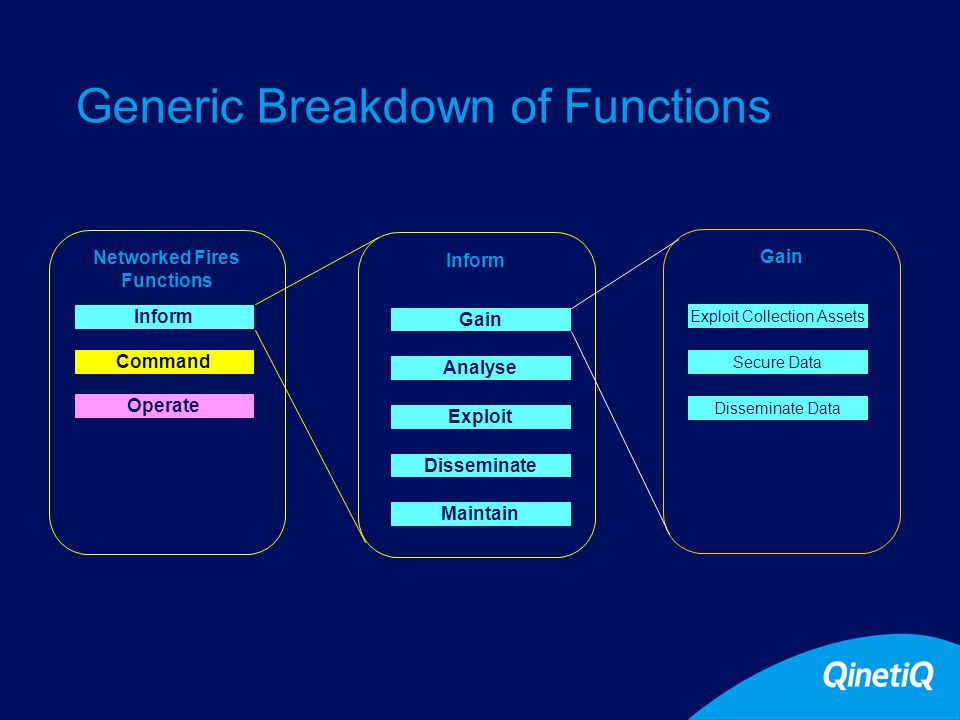 Generic Breakdown of Functions

Networked Fires Functions

Inform

Command

Operate

Inform

Gain

Analyse

Exploit

Disseminate

Maintain

Gain

Exploit Collection Assets

Secure Data

Disseminate Data

QinetiQ